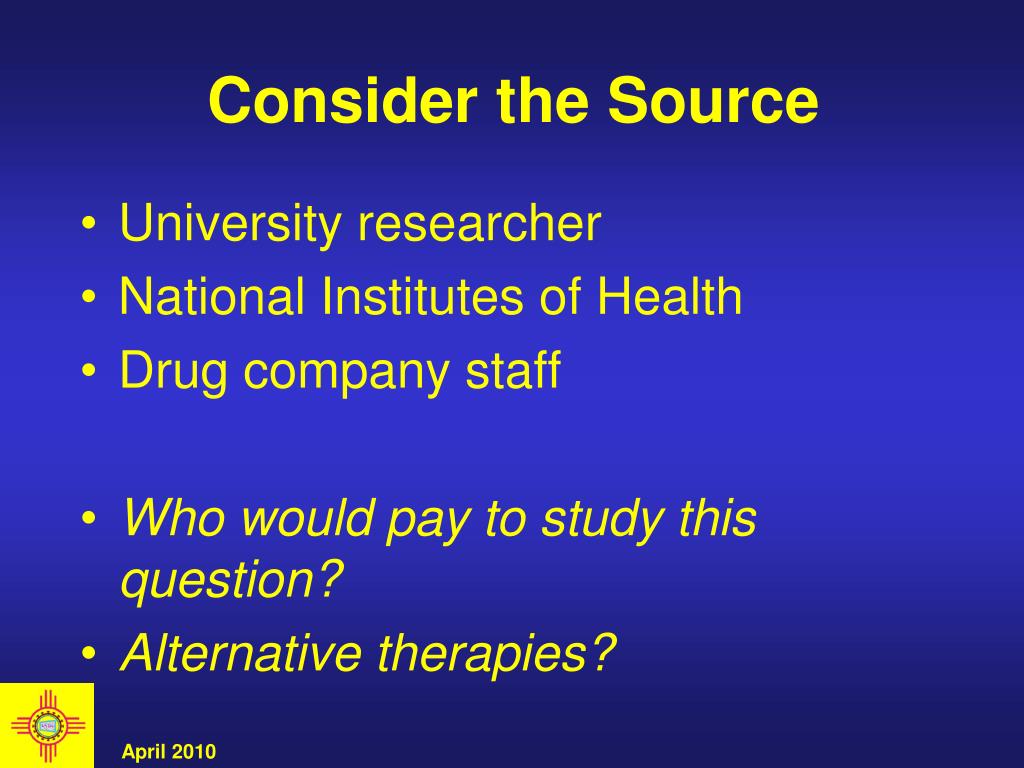 Consider the Source

• University researcher
• National Institutes of Health
• Drug company staff

• Who would pay to study this question?
• Alternative therapies?

April 2010